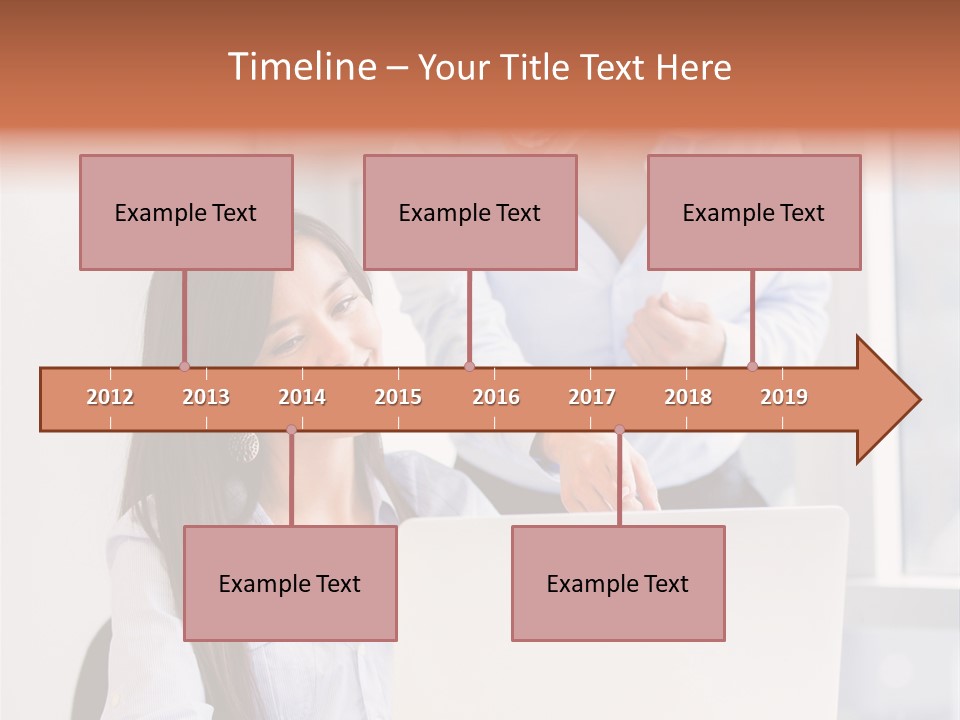 Timeline – Your Title Text Here

Example Text

Example Text

Example Text

2012 2013 2014 2015 2016 2017 2018 2019

Example Text

Example Text